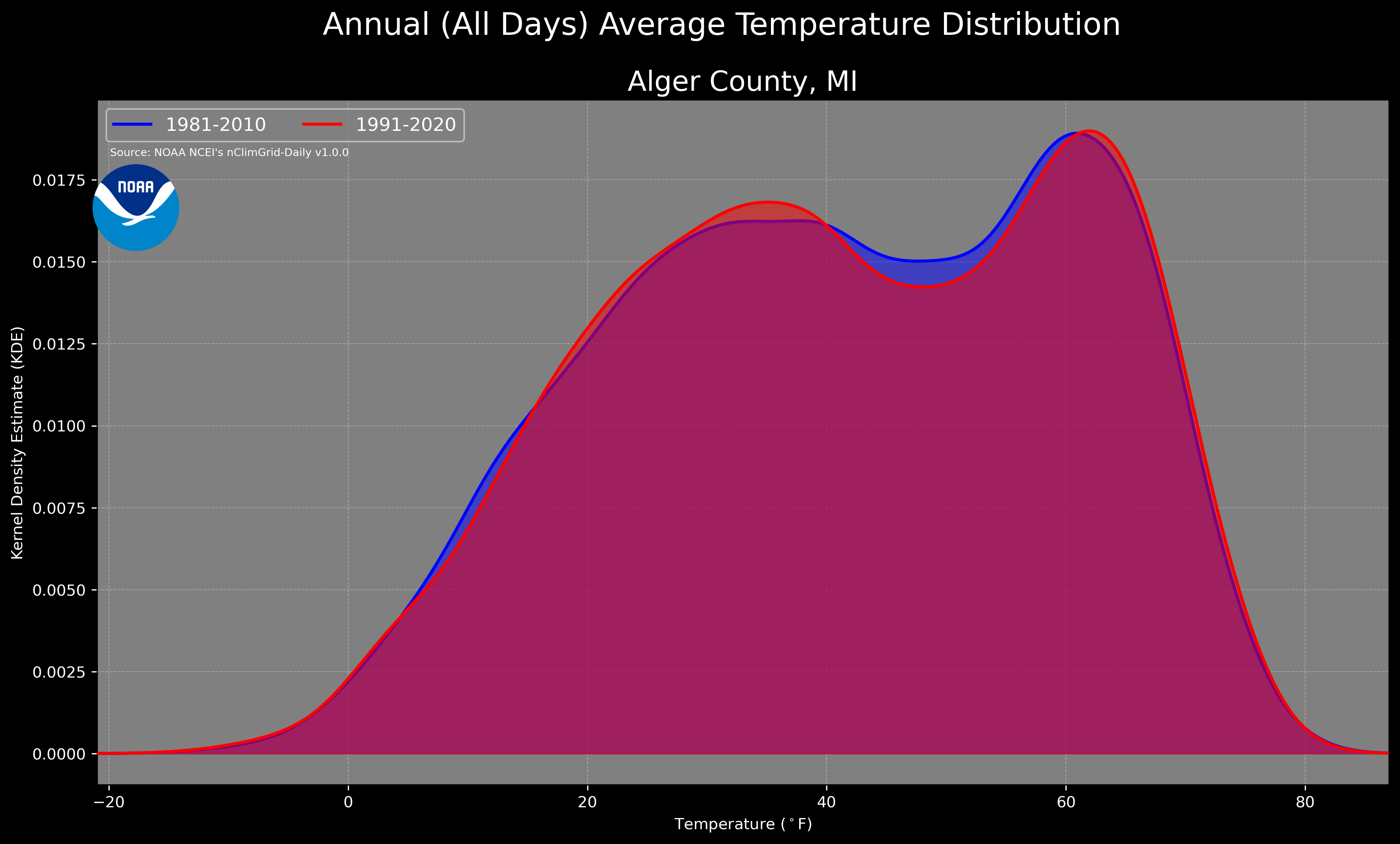 Annual (All Days) Average Temperature Distribution

Alger County, MI

1981-2010
1991-2020

Source: NOAA NCEI's nClimGrid-Daily v1.0.0

NOAA

Kernel Density Estimate (KDE)

0.0175
0.0150
0.0125
0.0100
0.0075
0.0050
0.0025
0.0000

−20
0
20
40
60
80

Temperature ($^\circ$F)